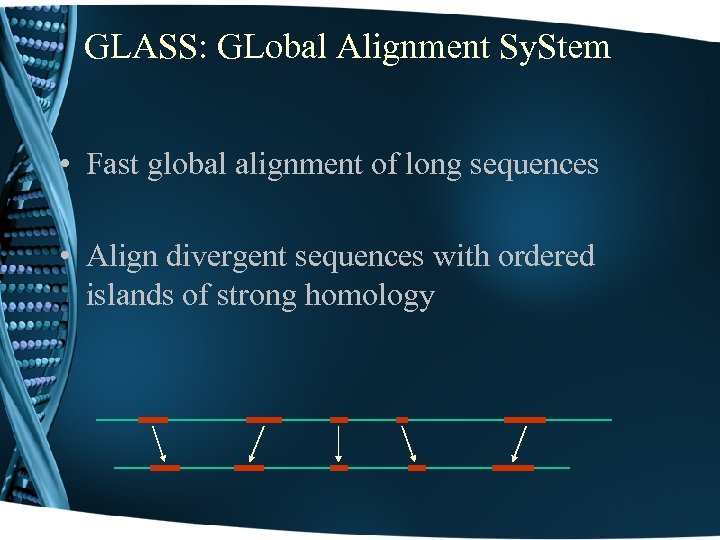 GLASS: GLobal Alignment SyStem

• Fast global alignment of long sequences

• Align divergent sequences with ordered islands of strong homology